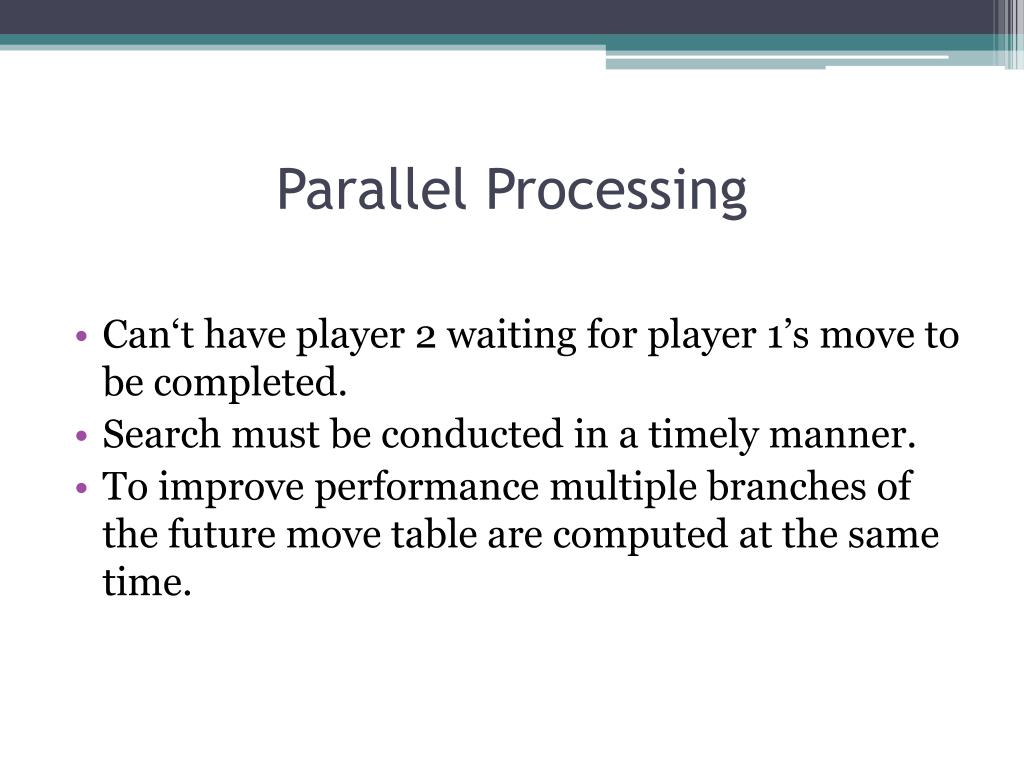 Parallel Processing

• Can‘t have player 2 waiting for player 1’s move to be completed.
• Search must be conducted in a timely manner.
• To improve performance multiple branches of the future move table are computed at the same time.